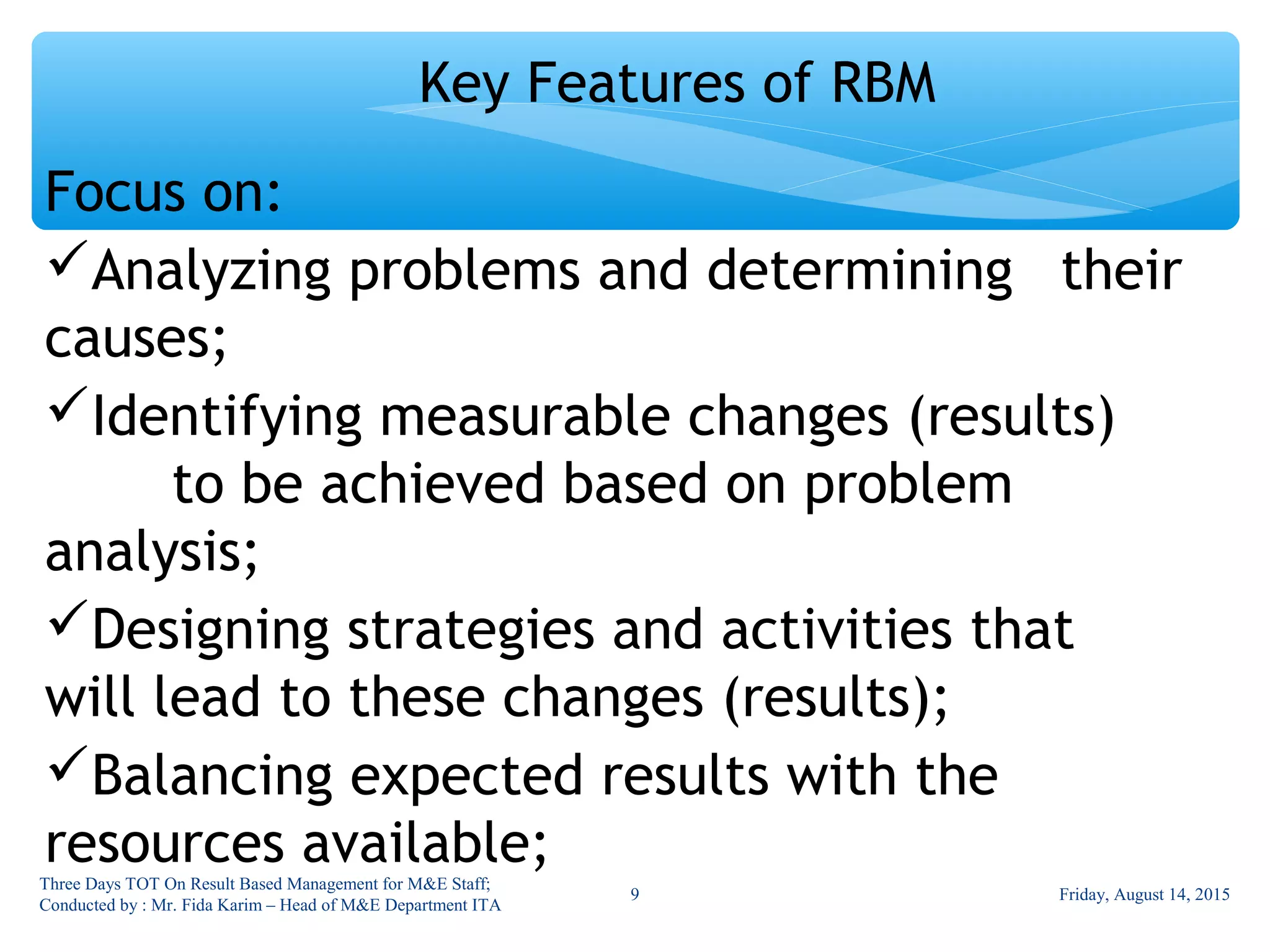 Key Features of RBM

Focus on:

✓Analyzing problems and determining their causes;

✓Identifying measurable changes (results) to be achieved based on problem analysis;

✓Designing strategies and activities that will lead to these changes (results);

✓Balancing expected results with the resources available;

Three Days TOT On Result Based Management for M&E Staff; Conducted by : Mr. Fida Karim – Head of M&E Department ITA

9

Friday, August 14, 2015